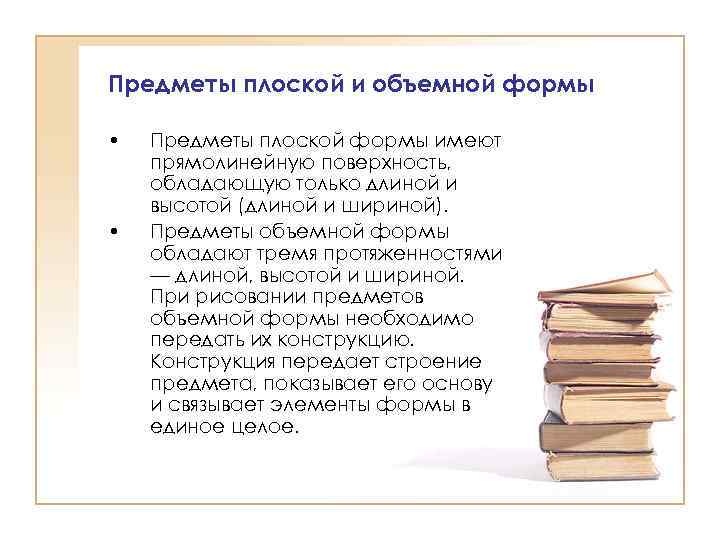 Предметы плоской и объемной формы

• Предметы плоской формы имеют прямолинейную поверхность, обладающую только длиной и высотой (длиной и шириной).

• Предметы объемной формы обладают тремя протяженностями — длиной, высотой и шириной. При рисовании предметов объемной формы необходимо передать их конструкцию. Конструкция передает строение предмета, показывает его основу и связывает элементы формы в единое целое.